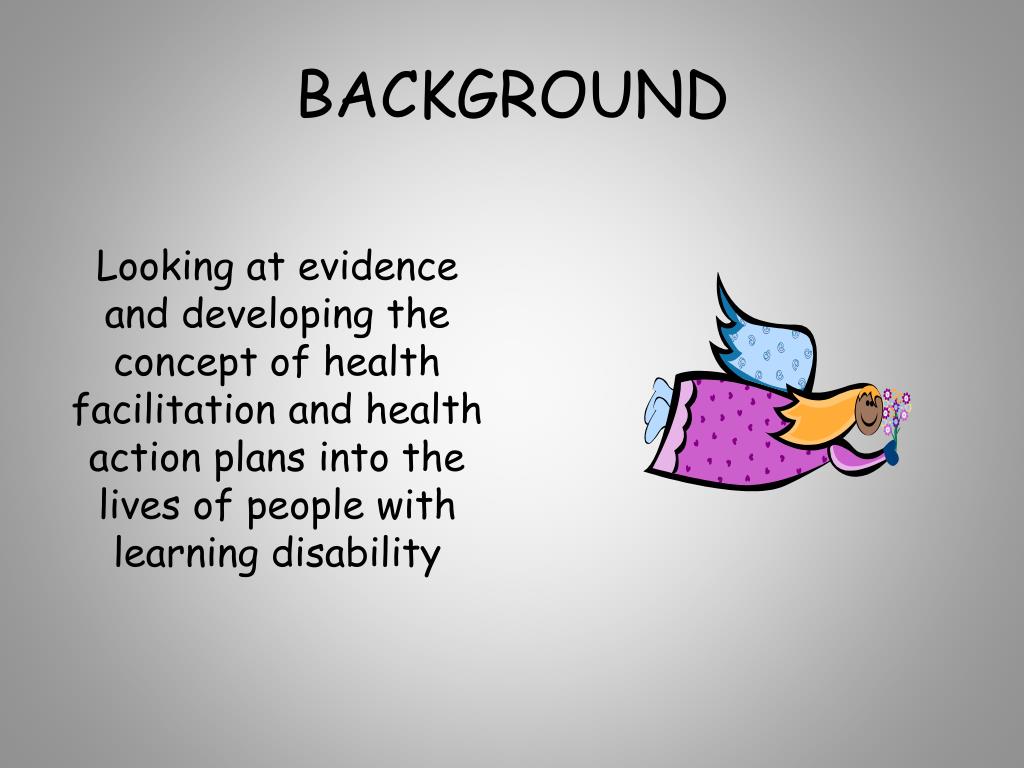 BACKGROUND

Looking at evidence and developing the concept of health facilitation and health action plans into the lives of people with learning disability